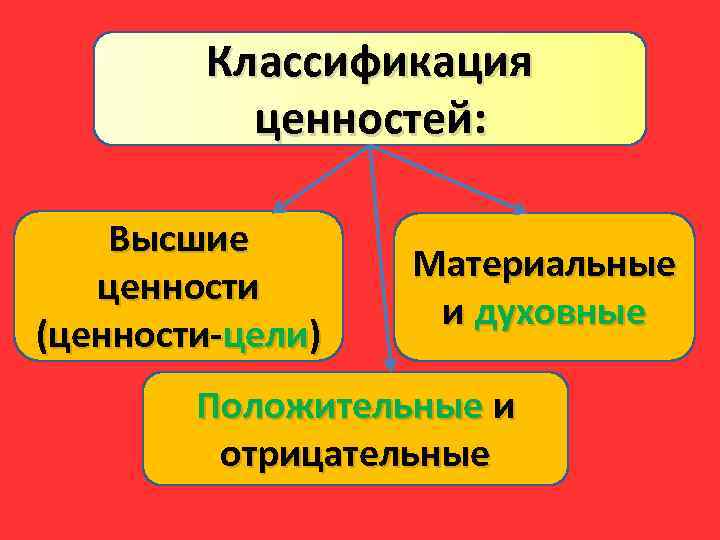 Классификация ценностей:

Высшие ценности (ценности-цели)

Материальные и духовные

Положительные и отрицательные